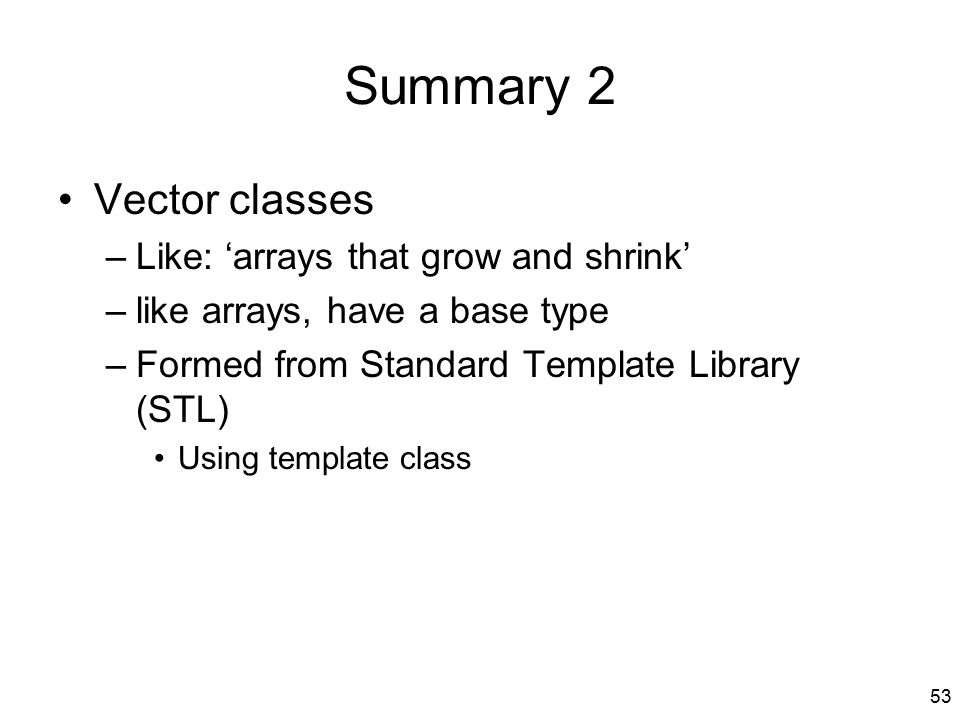 Summary 2

• Vector classes
– Like: ‘arrays that grow and shrink’
– like arrays, have a base type
– Formed from Standard Template Library (STL)
• Using template class

53